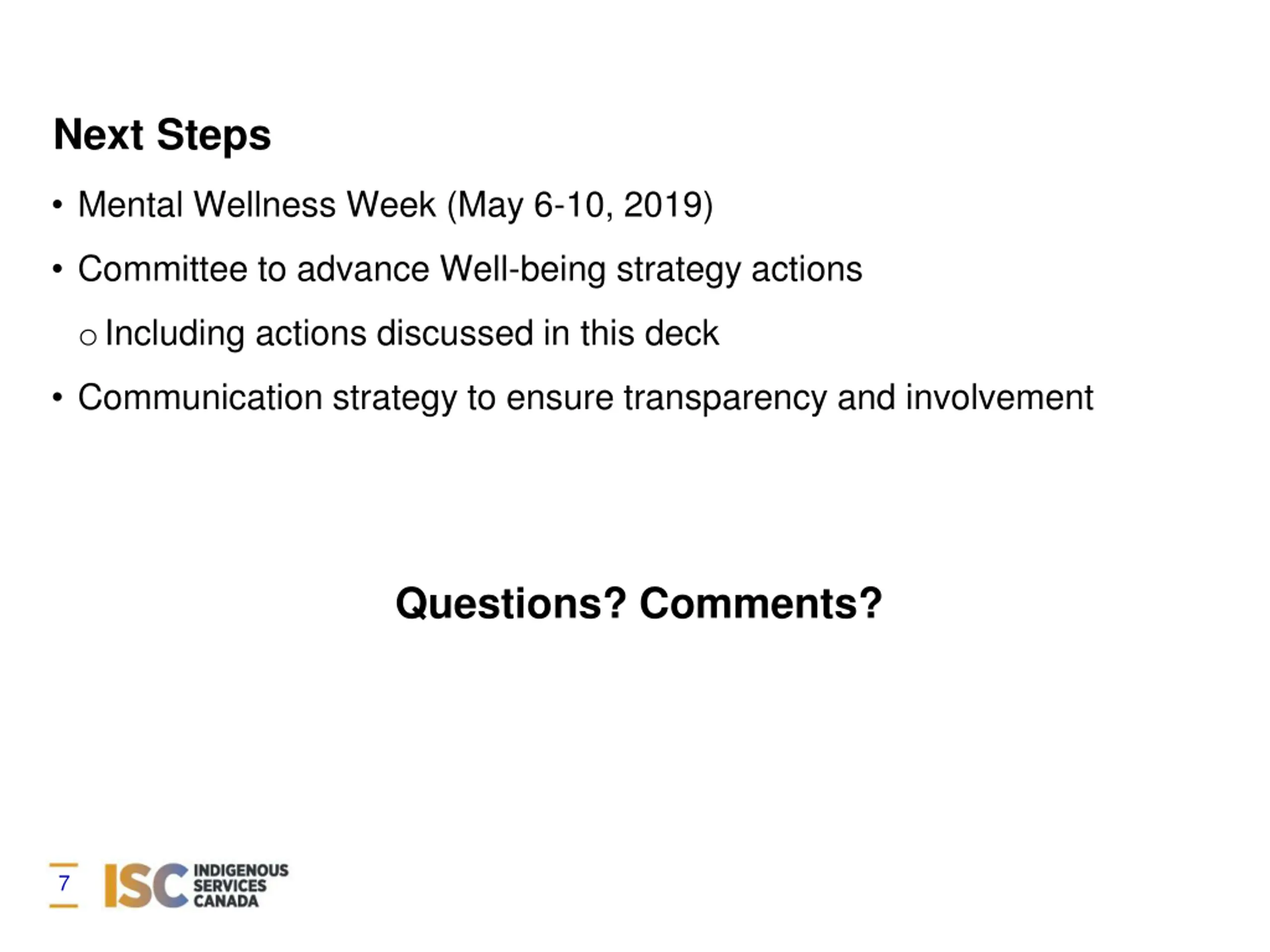 Next Steps

• Mental Wellness Week (May 6-10, 2019)

• Committee to advance Well-being strategy actions

o Including actions discussed in this deck

• Communication strategy to ensure transparency and involvement

Questions? Comments?

7

ISC INDIGENOUS SERVICES CANADA